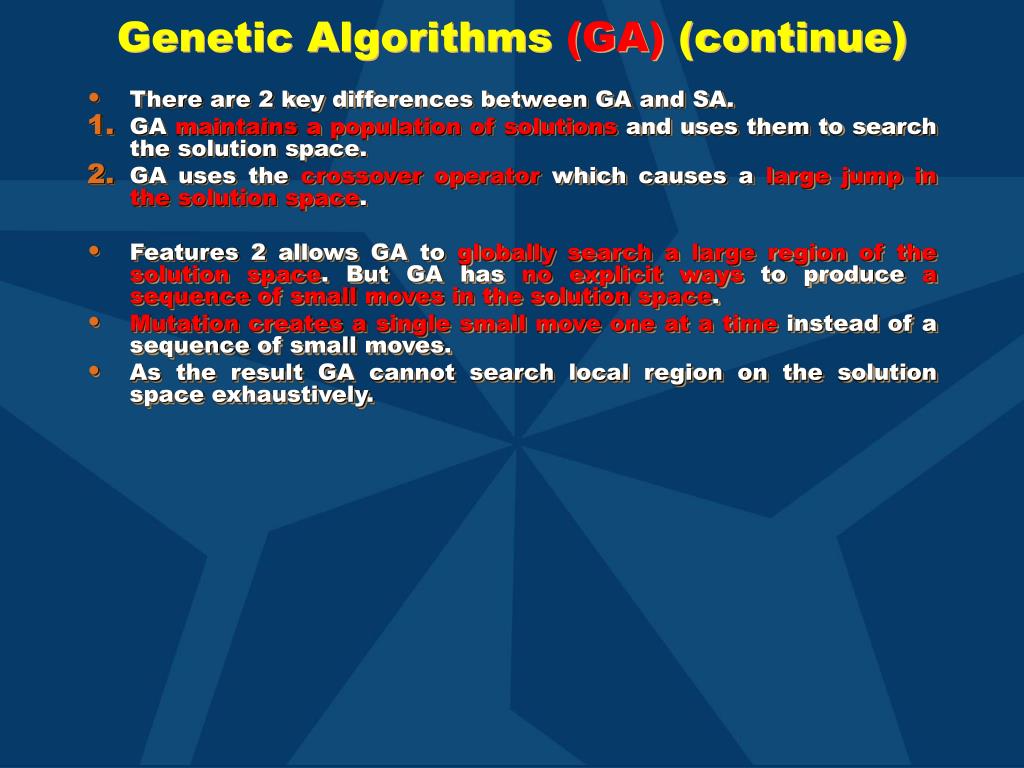 Genetic Algorithms (GA) (continue)

• There are 2 key differences between GA and SA.
1. GA maintains a population of solutions and uses them to search the solution space.
2. GA uses the crossover operator which causes a large jump in the solution space.

• Features 2 allows GA to globally search a large region of the solution space. But GA has no explicit ways to produce a sequence of small moves in the solution space.
• Mutation creates a single small move one at a time instead of a sequence of small moves.
• As the result GA cannot search local region on the solution space exhaustively.